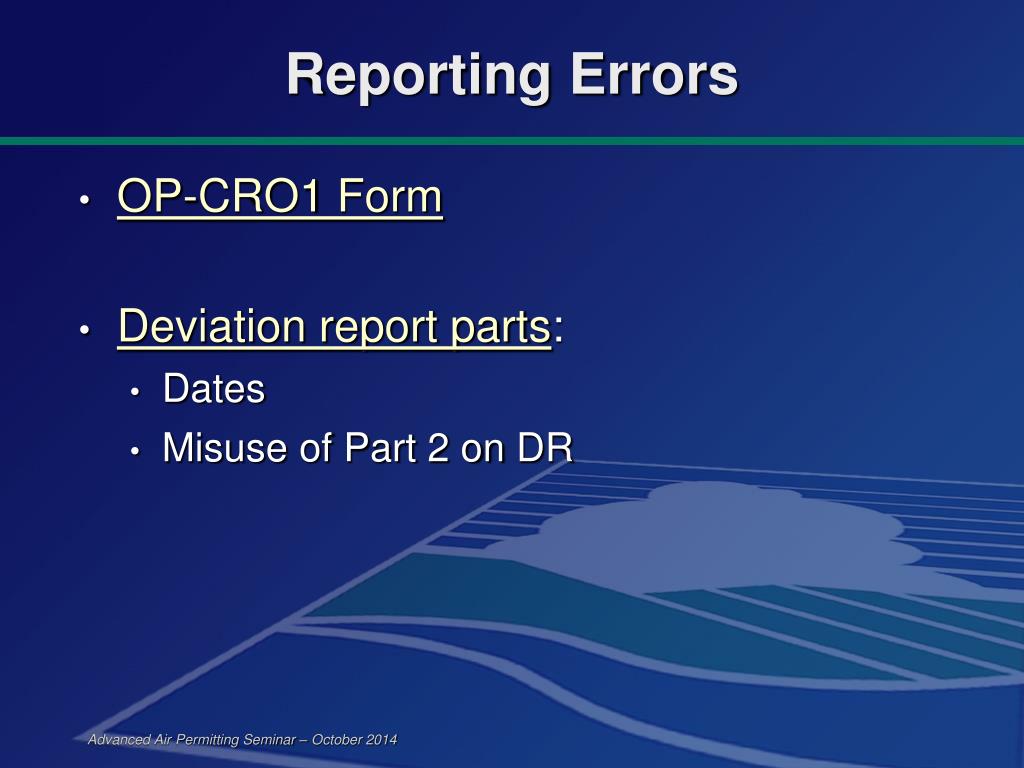 Reporting Errors

• OP-CRO1 Form

• Deviation report parts:
  • Dates
  • Misuse of Part 2 on DR

Advanced Air Permitting Seminar – October 2014